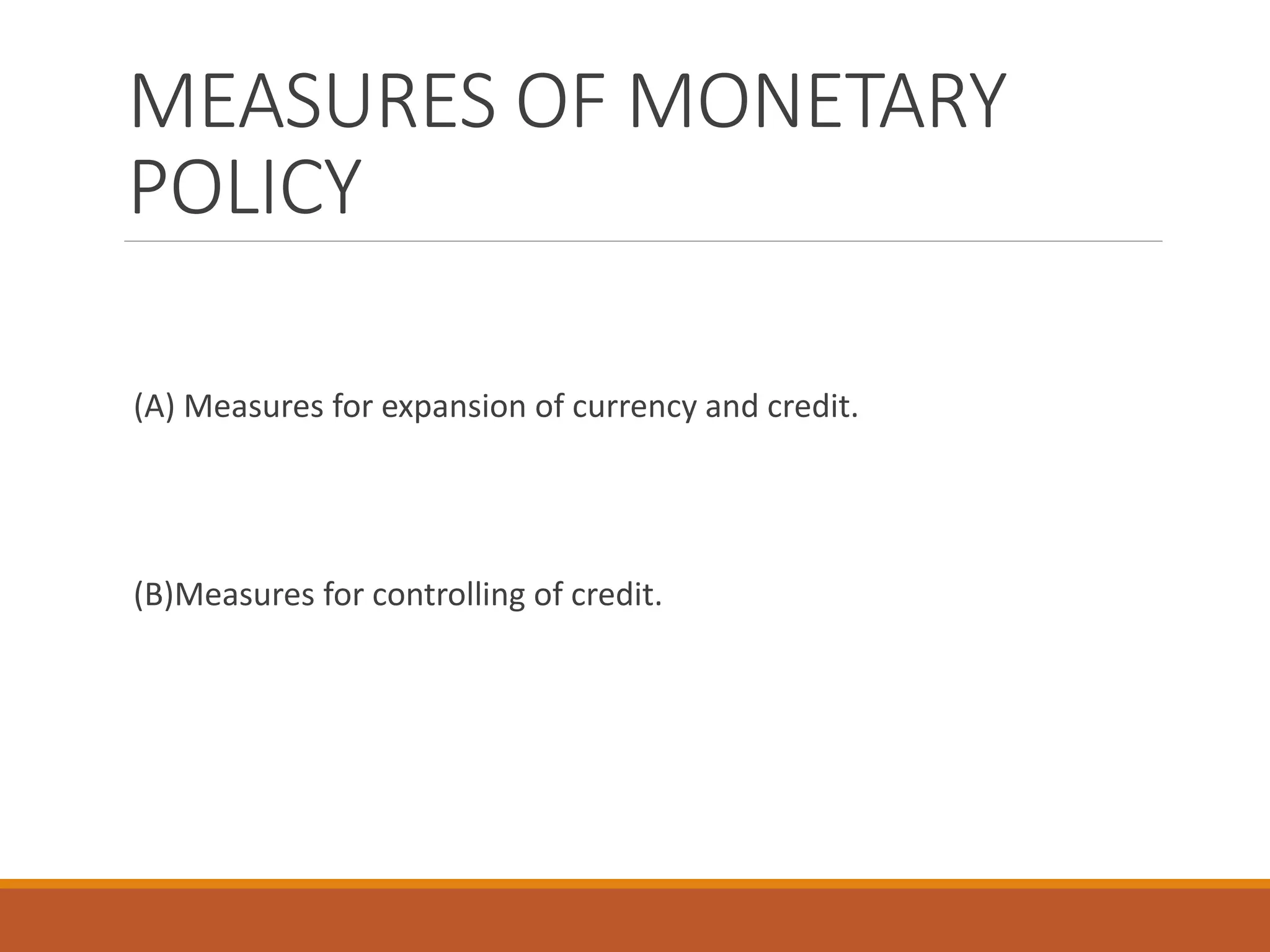 MEASURES OF MONETARY POLICY

(A) Measures for expansion of currency and credit.

(B)Measures for controlling of credit.